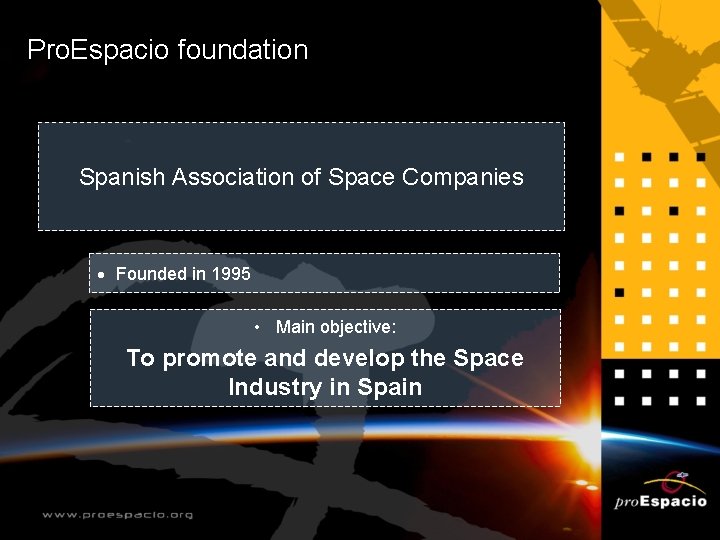 ProEspacio foundation

Spanish Association of Space Companies

• Founded in 1995

• Main objective:

To promote and develop the Space Industry in Spain

www.proespacio.org

proEspacio